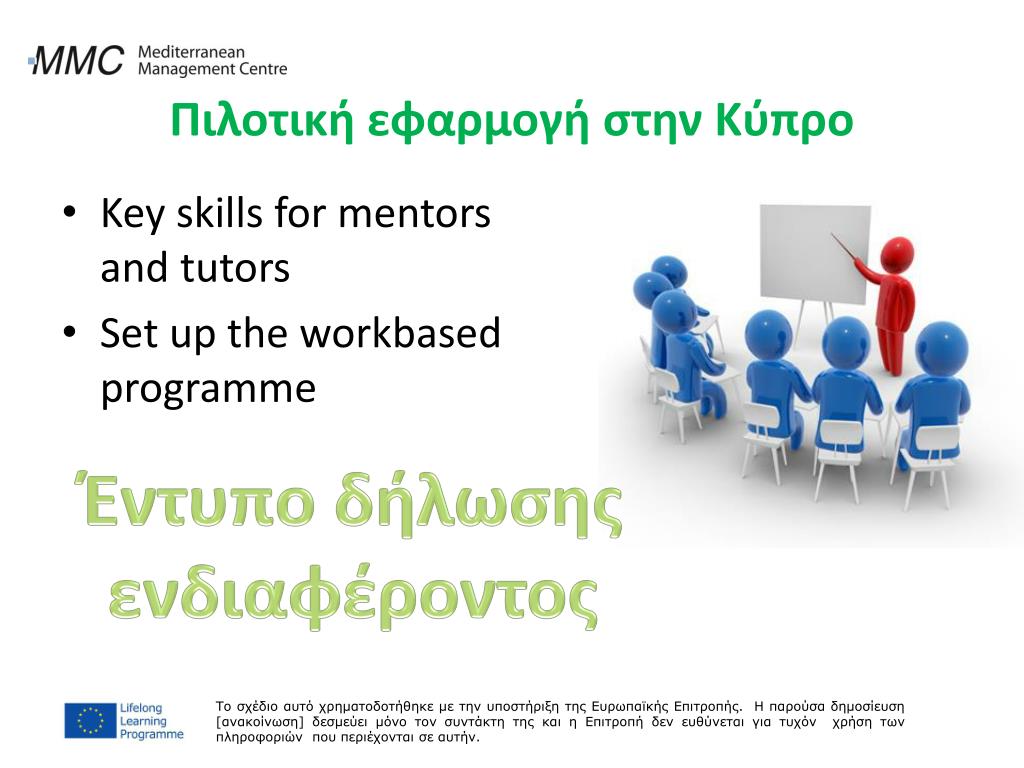 MMC Mediterranean Management Centre

Πιλοτική εφαρμογή στην Κύπρο

• Key skills for mentors and tutors
• Set up the workbased programme

Έντυπο δήλωσης ενδιαφέροντος

Lifelong Learning Programme

Το σχέδιο αυτό χρηματοδοτήθηκε με την υποστήριξη της Ευρωπαϊκής Επιτροπής. Η παρούσα δημοσίευση [ανακοίνωση] δεσμεύει μόνο τον συντάκτη της και η Επιτροπή δεν ευθύνεται για τυχόν χρήση των πληροφοριών που περιέχονται σε αυτήν.